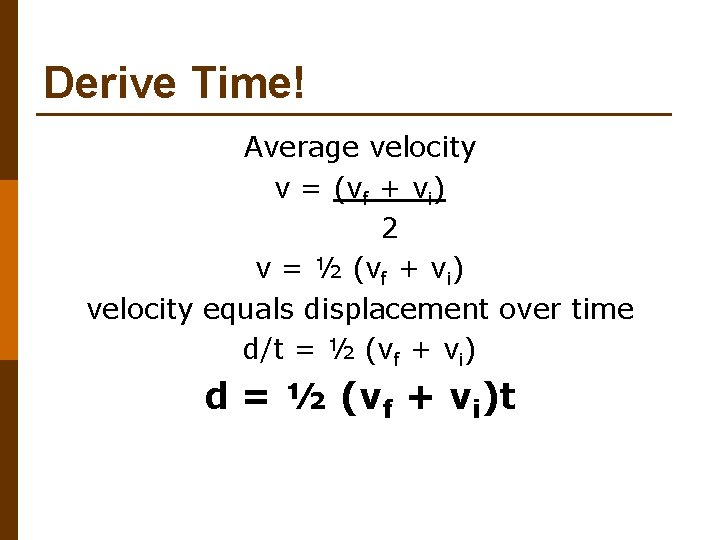 Derive Time!

Average velocity

$v = \frac{(v_f + v_i)}{2}$

$v = ½ (v_f + v_i)$

velocity equals displacement over time

$d/t = ½ (v_f + v_i)$

$d = ½ (v_f + v_i)t$